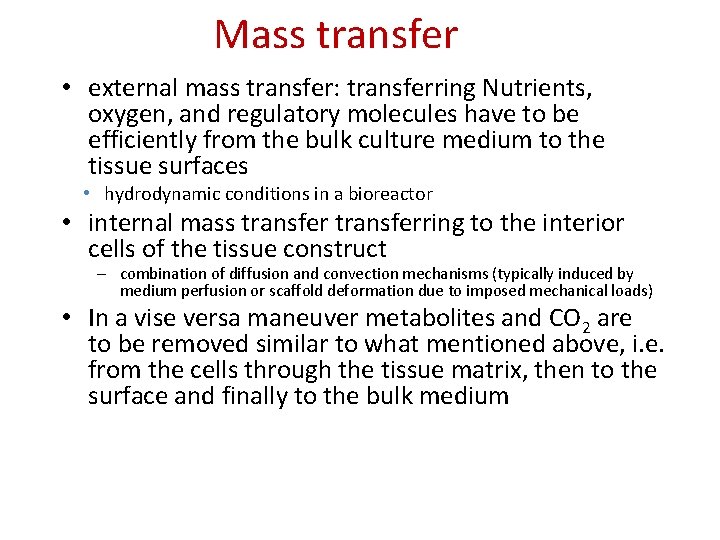 Mass transfer

• external mass transfer: transferring Nutrients, oxygen, and regulatory molecules have to be efficiently from the bulk culture medium to the tissue surfaces
  • hydrodynamic conditions in a bioreactor
• internal mass transfer transferring to the interior cells of the tissue construct
  – combination of diffusion and convection mechanisms (typically induced by medium perfusion or scaffold deformation due to imposed mechanical loads)
• In a vise versa maneuver metabolites and $CO_2$ are to be removed similar to what mentioned above, i.e. from the cells through the tissue matrix, then to the surface and finally to the bulk medium